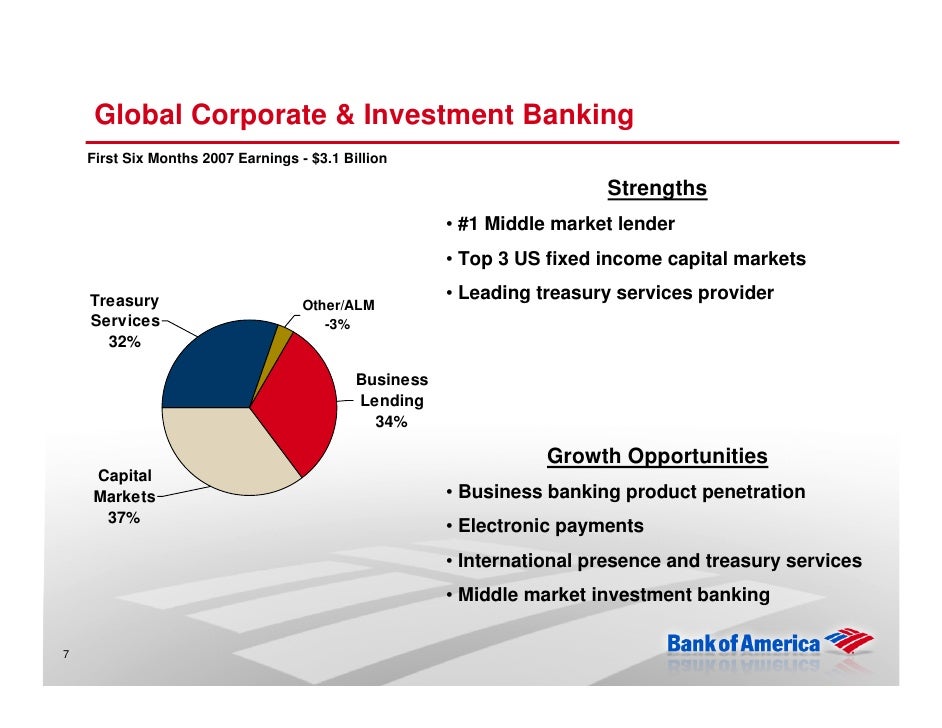 Global Corporate & Investment Banking

First Six Months 2007 Earnings - $3.1 Billion

Treasury Services 32%

Other/ALM -3%

Business Lending 34%

Capital Markets 37%

Strengths

• #1 Middle market lender

• Top 3 US fixed income capital markets

• Leading treasury services provider

Growth Opportunities

• Business banking product penetration

• Electronic payments

• International presence and treasury services

• Middle market investment banking

7

Bank of America